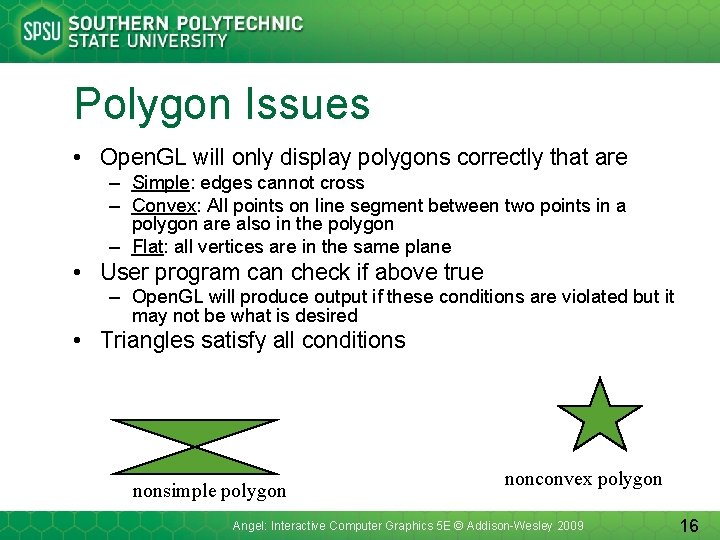 SPSU SOUTHERN POLYTECHNIC STATE UNIVERSITY

Polygon Issues

• OpenGL will only display polygons correctly that are
– Simple: edges cannot cross
– Convex: All points on line segment between two points in a polygon are also in the polygon
– Flat: all vertices are in the same plane
• User program can check if above true
– OpenGL will produce output if these conditions are violated but it may not be what is desired
• Triangles satisfy all conditions

nonsimple polygon

nonconvex polygon

Angel: Interactive Computer Graphics 5E © Addison-Wesley 2009

16